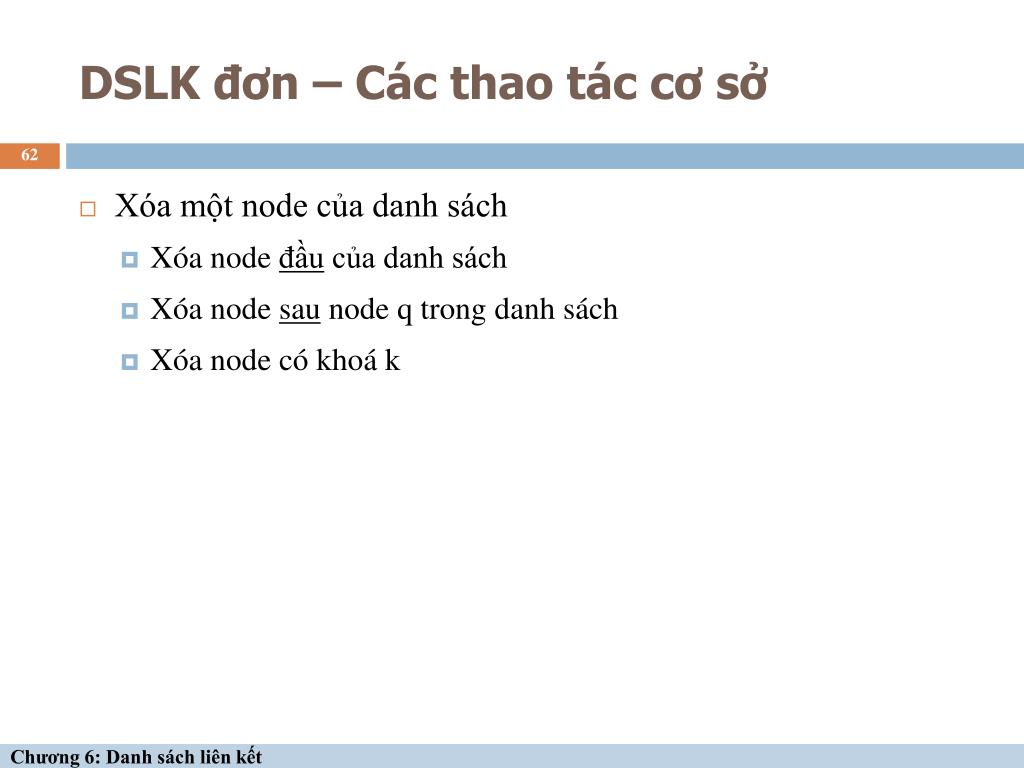 DSLK đơn – Các thao tác cơ sở

62

Xóa một node của danh sách

Xóa node đầu của danh sách

Xóa node sau node q trong danh sách

Xóa node có khoá k

Chương 6: Danh sách liên kết